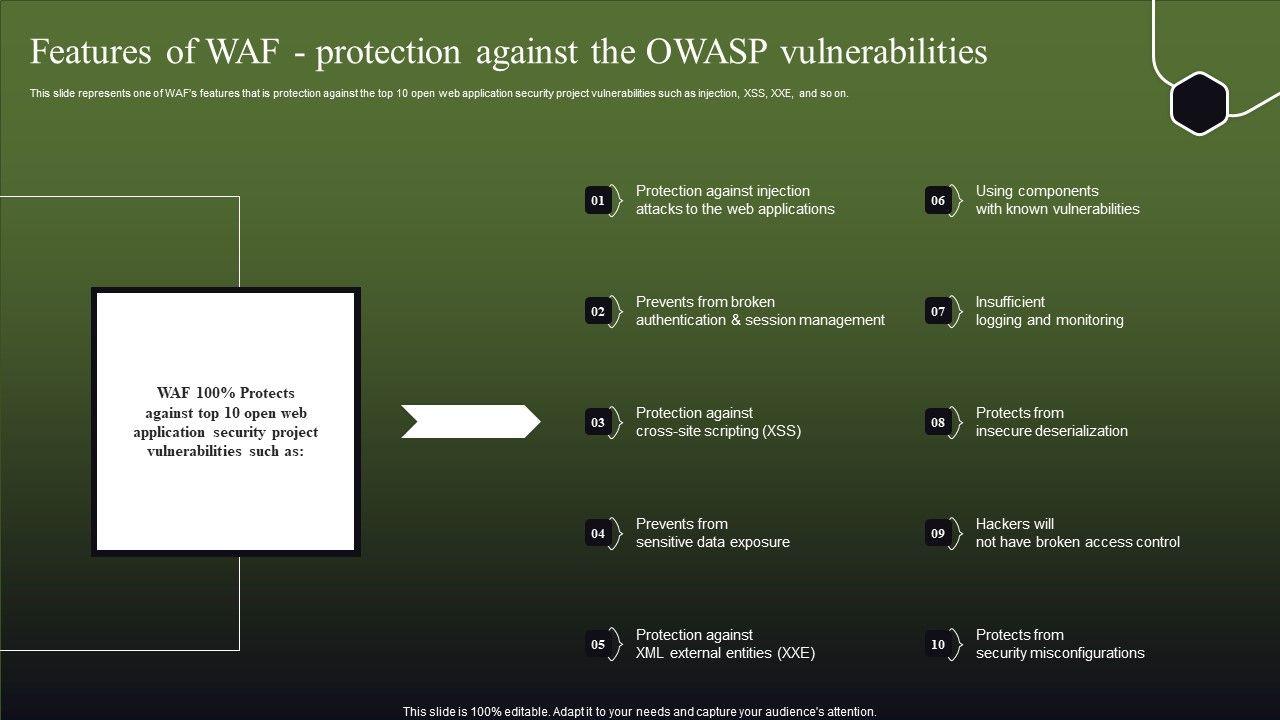 Features of WAF - protection against the OWASP vulnerabilities

This slide represents one of WAF's features that is protection against the top 10 open web application security project vulnerabilities such as injection, XSS, XXE, and so on.

WAF 100% Protects against top 10 open web application security project vulnerabilities such as:

01 Protection against injection attacks to the web applications

02 Prevents from broken authentication & session management

03 Protection against cross-site scripting (XSS)

04 Prevents from sensitive data exposure

05 Protection against XML external entities (XXE)

06 Using components with known vulnerabilities

07 Insufficient logging and monitoring

08 Protects from insecure deserialization

09 Hackers will not have broken access control

10 Protects from security misconfigurations

This slide is 100% editable. Adapt it to your needs and capture your audience's attention.